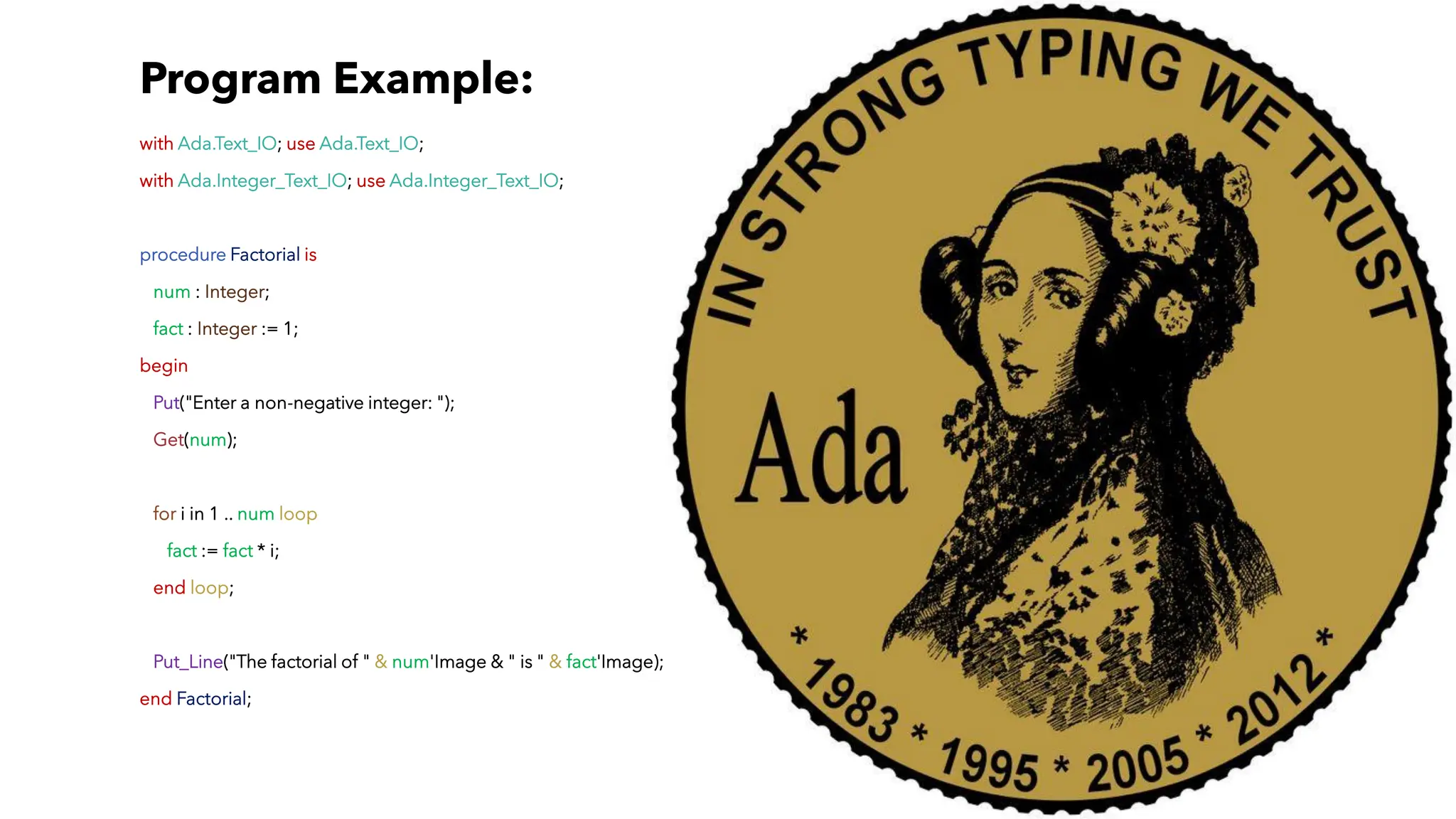 Program Example:

with Ada.Text_IO; use Ada.Text_IO;
with Ada.Integer_Text_IO; use Ada.Integer_Text_IO;

procedure Factorial is
num : Integer;
fact : Integer := 1;
begin
Put("Enter a non-negative integer: ");
Get(num);

for i in 1 .. num loop
fact := fact * i;
end loop;

Put_Line("The factorial of " & num'Image & " is " & fact'Image);
end Factorial;

IN STRONG TYPING WE TRUST

Ada

* 1983 * 1995 * 2005 * 2012 *